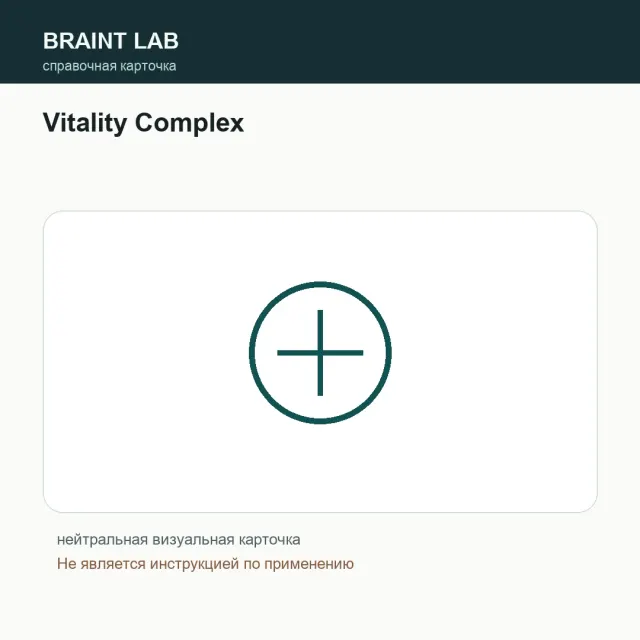 BRAINT LAB
справочная карточка

Vitality Complex

нейтральная визуальная карточка

Не является инструкцией по применению